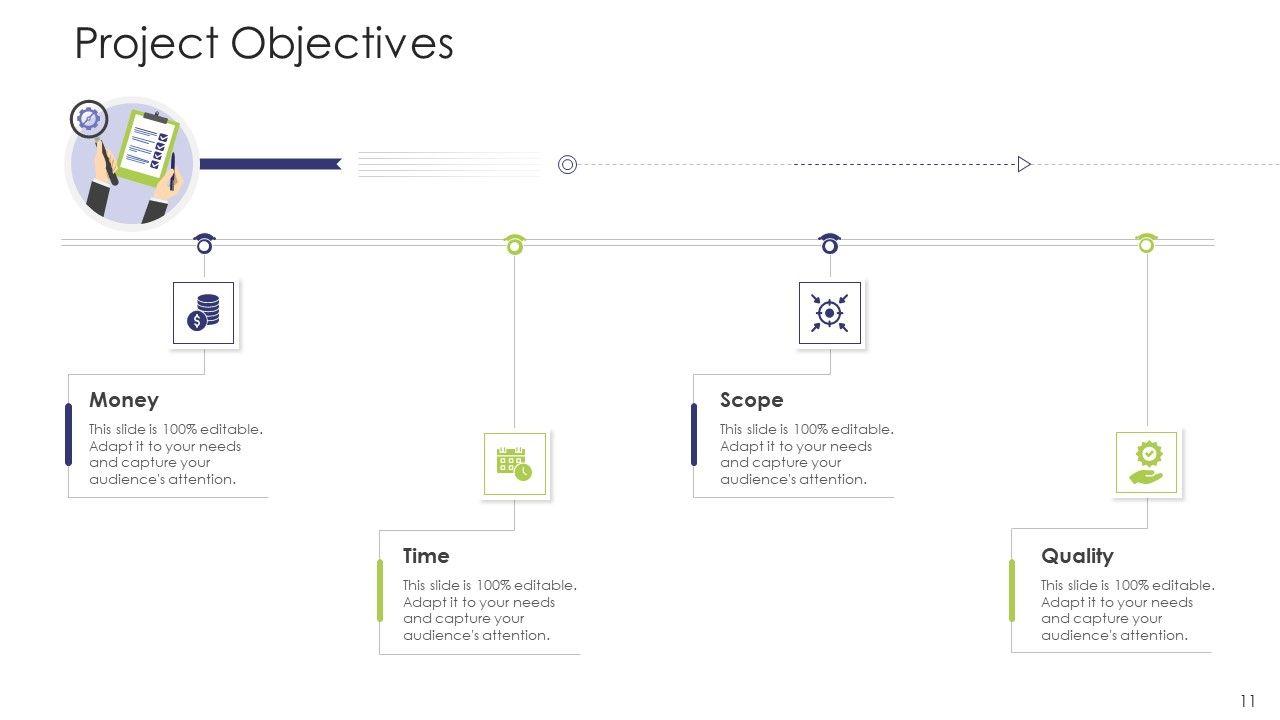 Project Objectives

Money
This slide is 100% editable. Adapt it to your needs and capture your audience's attention.

Time
This slide is 100% editable. Adapt it to your needs and capture your audience's attention.

Scope
This slide is 100% editable. Adapt it to your needs and capture your audience's attention.

Quality
This slide is 100% editable. Adapt it to your needs and capture your audience's attention.

11